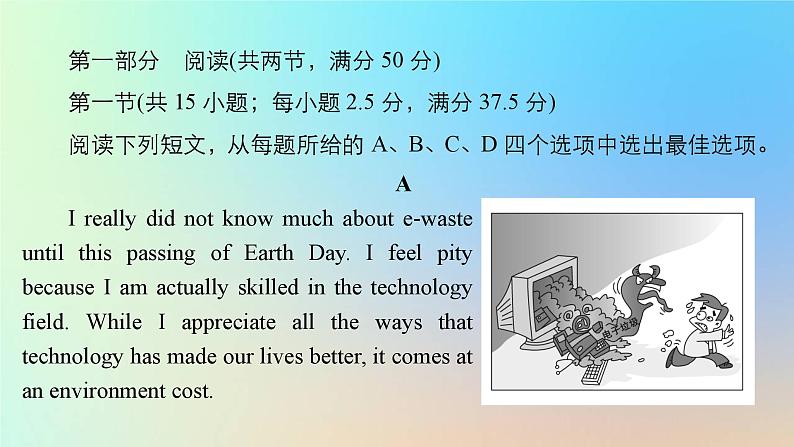 第一部分　阅读(共两节，满分 50 分)

第一节(共 15 小题；每小题 2.5 分，满分 37.5 分)

阅读下列短文，从每题所给的 A、B、C、D 四个选项中选出最佳选项。

A

I really did not know much about e-waste until this passing of Earth Day. I feel pity because I am actually skilled in the technology field. While I appreciate all the ways that technology has made our lives better, it comes at an environment cost.

电子垃圾